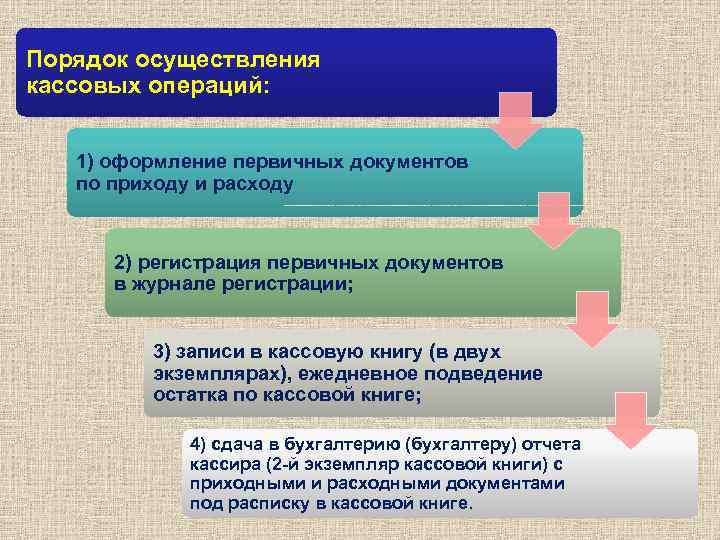 Порядок осуществления кассовых операций:

1) оформление первичных документов по приходу и расходу

2) регистрация первичных документов в журнале регистрации;

3) записи в кассовую книгу (в двух экземплярах), ежедневное подведение остатка по кассовой книге;

4) сдача в бухгалтерию (бухгалтеру) отчета кассира (2-й экземпляр кассовой книги) с приходными и расходными документами под расписку в кассовой книге.